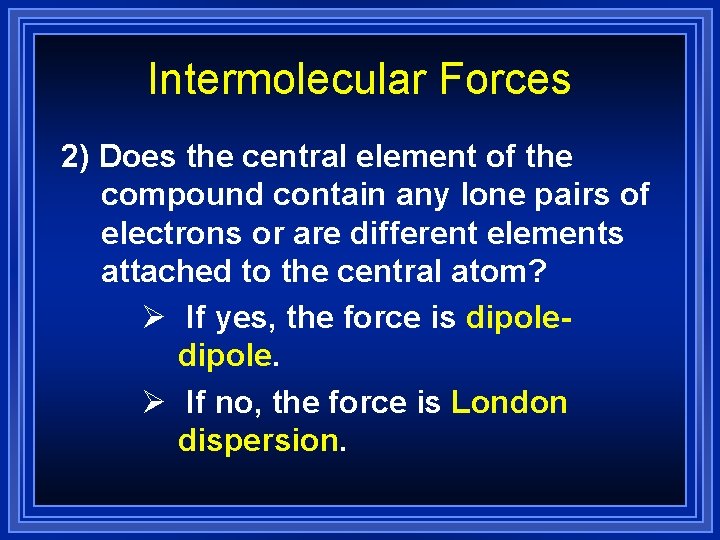 Intermolecular Forces

2) Does the central element of the compound contain any lone pairs of electrons or are different elements attached to the central atom?

➢ If yes, the force is dipole-dipole.

➢ If no, the force is London dispersion.